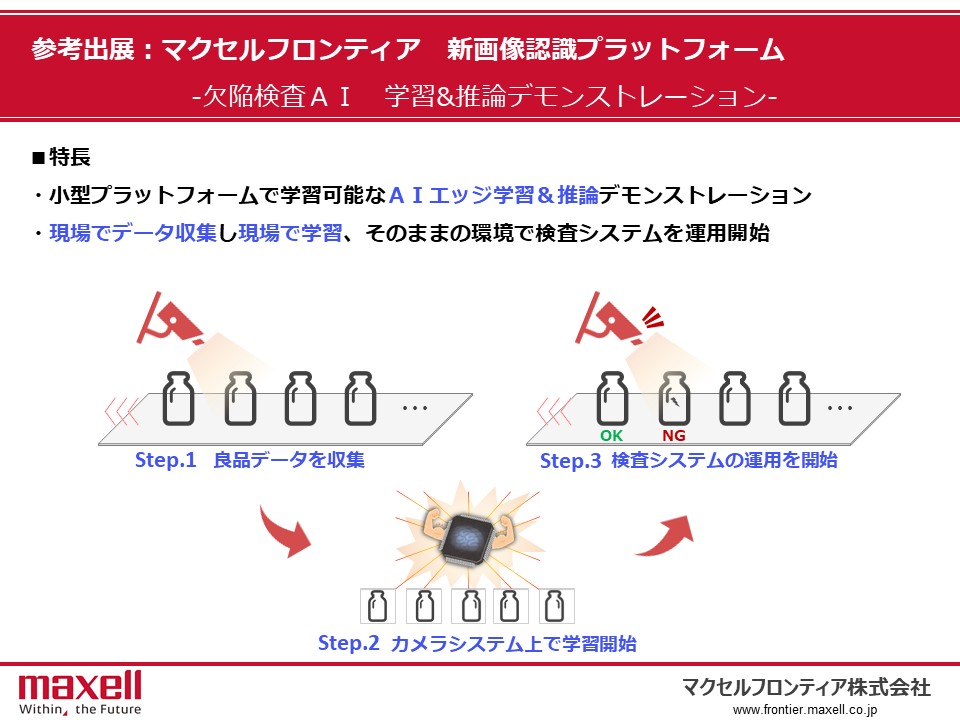 参考出展：マクセルフロンティア　新画像認識プラットフォーム
-欠陥検査ＡＩ　学習&推論デモンストレーション-

■特長
・小型プラットフォームで学習可能なＡＩエッジ学習＆推論デモンストレーション
・現場でデータ収集し現場で学習、そのままの環境で検査システムを運用開始

…

Step.1　良品データを収集

OK　NG　…

Step.3 検査システムの運用を開始

Step.2 カメラシステム上で学習開始

maxell
Within, the Future

マクセルフロンティア株式会社
www.frontier.maxell.co.jp